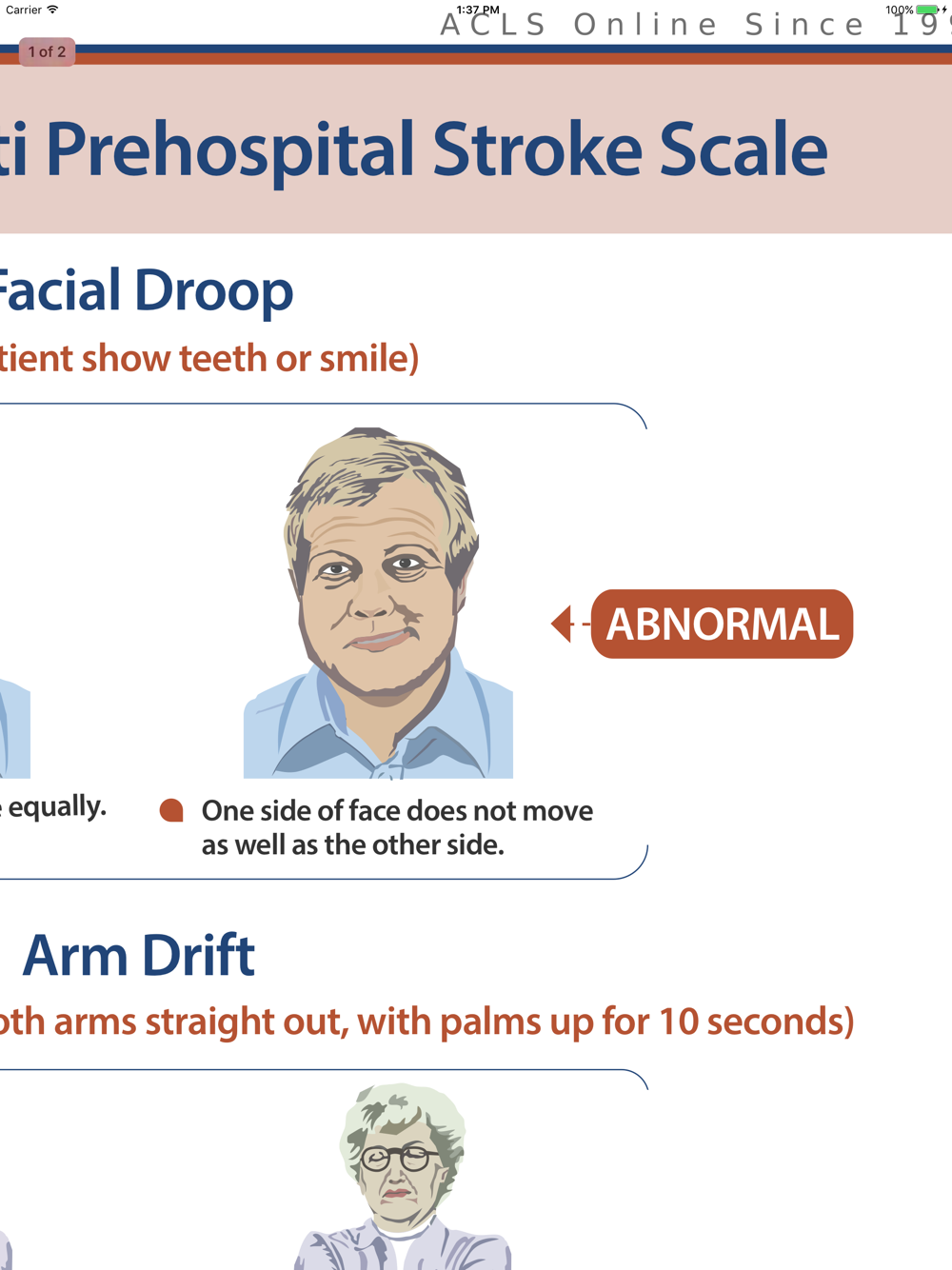 Carrier
1:37 PM
100%
ACLS Online Since 19

1 of 2

ti Prehospital Stroke Scale

Facial Droop

tient show teeth or smile)

ABNORMAL

equally.

One side of face does not move as well as the other side.

Arm Drift

oth arms straight out, with palms up for 10 seconds)